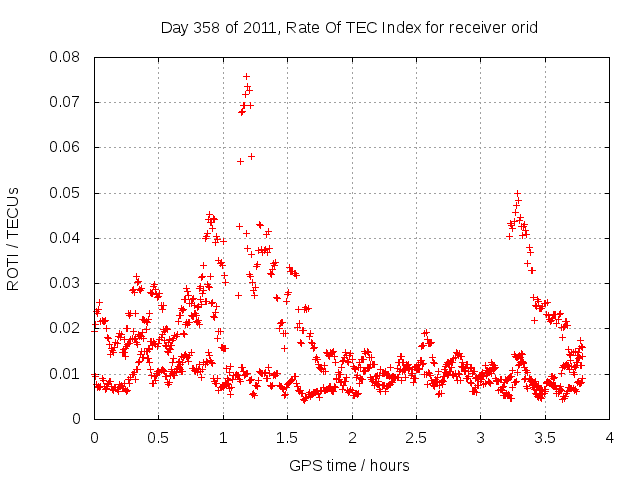 Day 358 of 2011, Rate Of TEC Index for receiver orid

ROTI / TECUs

0.08
0.07
0.06
0.05
0.04
0.03
0.02
0.01
0

0
0.5
1
1.5
2
2.5
3
3.5
4

GPS time / hours